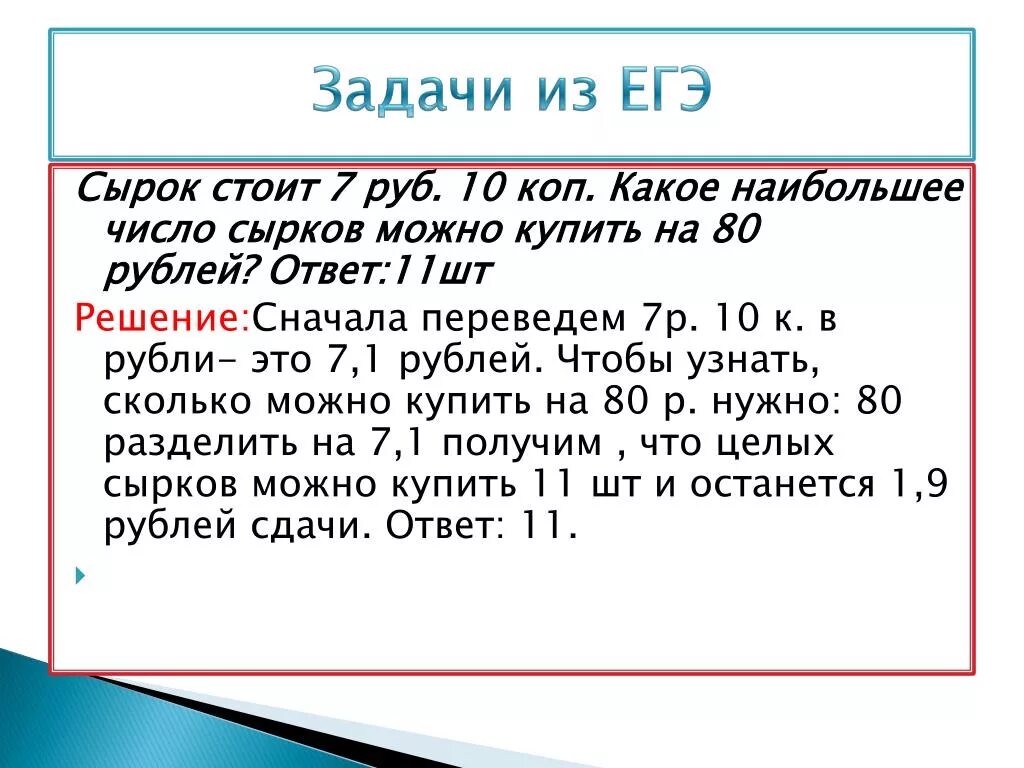 Задачи из ЕГЭ

Сырок стоит 7 руб. 10 коп. Какое наибольшее число сырков можно купить на 80 рублей? Ответ:11шт

Решение:Сначала переведем 7р. 10 к. в рубли- это 7,1 рублей. Чтобы узнать, сколько можно купить на 80 р. нужно: 80 разделить на 7,1 получим , что целых сырков можно купить 11 шт и останется 1,9 рублей сдачи. Ответ: 11.